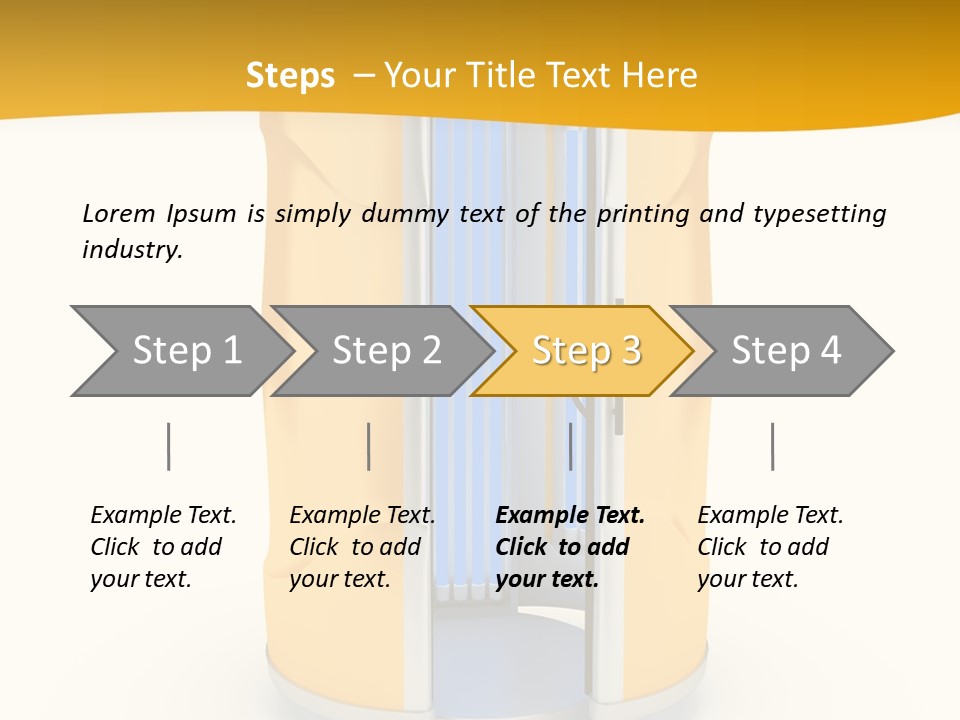 Steps – Your Title Text Here

Lorem Ipsum is simply dummy text of the printing and typesetting industry.

Step 1

Step 2

Step 3

Step 4

Example Text. Click to add your text.

Example Text. Click to add your text.

Example Text. Click to add your text.

Example Text. Click to add your text.